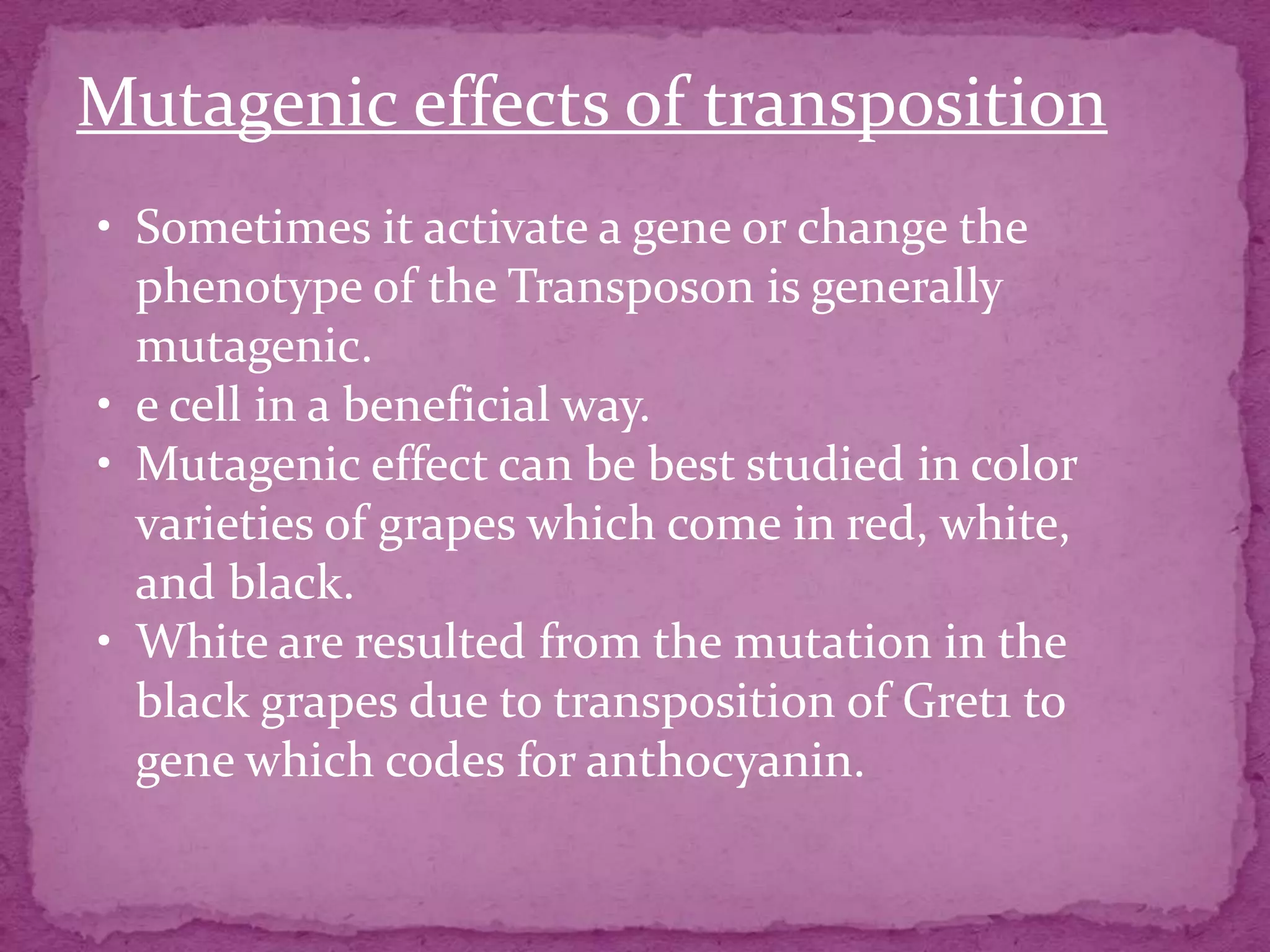 Mutagenic effects of transposition

• Sometimes it activate a gene or change the phenotype of the Transposon is generally mutagenic.
• e cell in a beneficial way.
• Mutagenic effect can be best studied in color varieties of grapes which come in red, white, and black.
• White are resulted from the mutation in the black grapes due to transposition of Gret1 to gene which codes for anthocyanin.